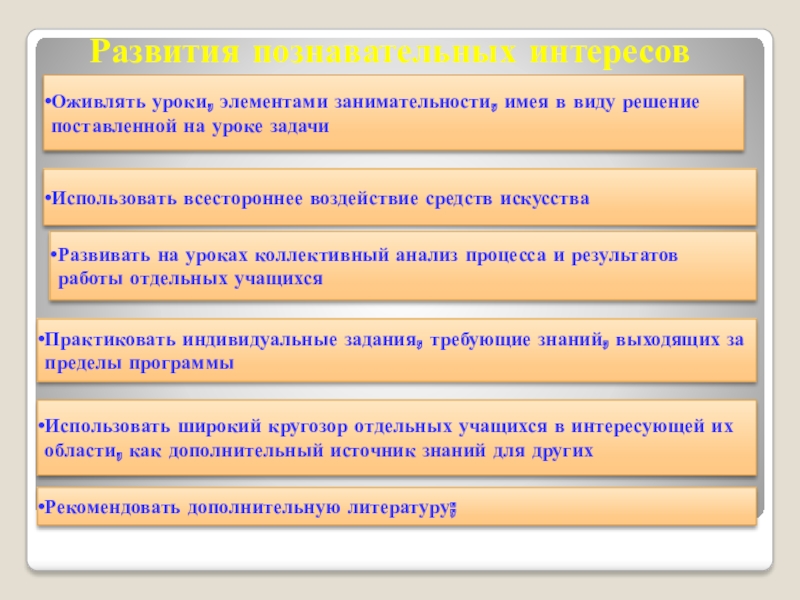 Развития познавательных интересов

•Оживлять уроки, элементами занимательности, имея в виду решение поставленной на уроке задачи

•Использовать всестороннее воздействие средств искусства

•Развивать на уроках коллективный анализ процесса и результатов работы отдельных учащихся

•Практиковать индивидуальные задания, требующие знаний, выходящих за пределы программы

•Использовать широкий кругозор отдельных учащихся в интересующей их области, как дополнительный источник знаний для других

•Рекомендовать дополнительную литературу;